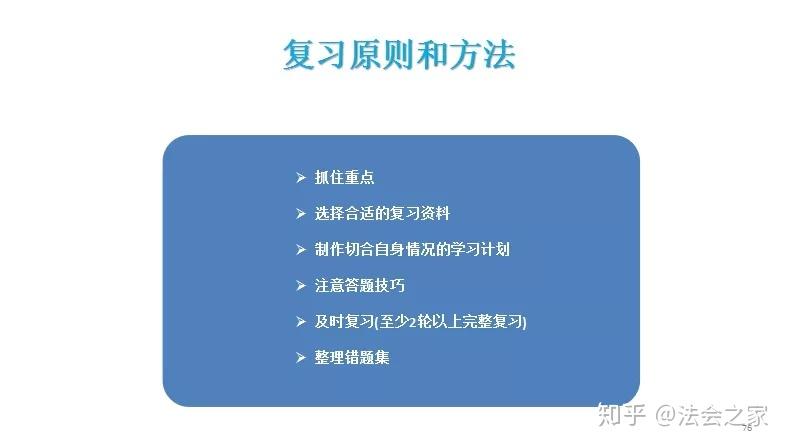 复习原则和方法

➢ 抓住重点

➢ 选择合适的复习资料

➢ 制作切合自身情况的学习计划

➢ 注意答题技巧

➢ 及时复习(至少2轮以上完整复习)

➢ 整理错题集

知乎 @法会之家

75